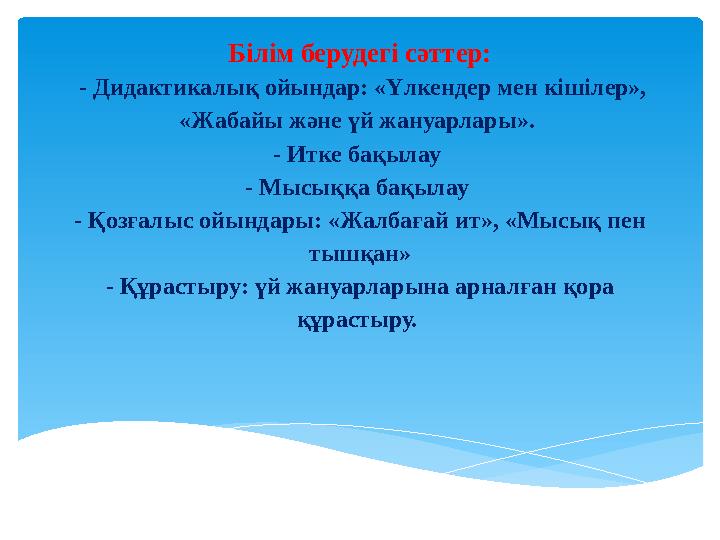 Білім берудегі сәттер:

- Дидактикалық ойындар: «Үлкендер мен кішілер», «Жабайы және үй жануарлары».

- Итке бақылау

- Мысыққа бақылау

- Қозғалыс ойындары: «Жалбағай ит», «Мысық пен тышқан»

- Құрастыру: үй жануарларына арналған қора құрастыру.